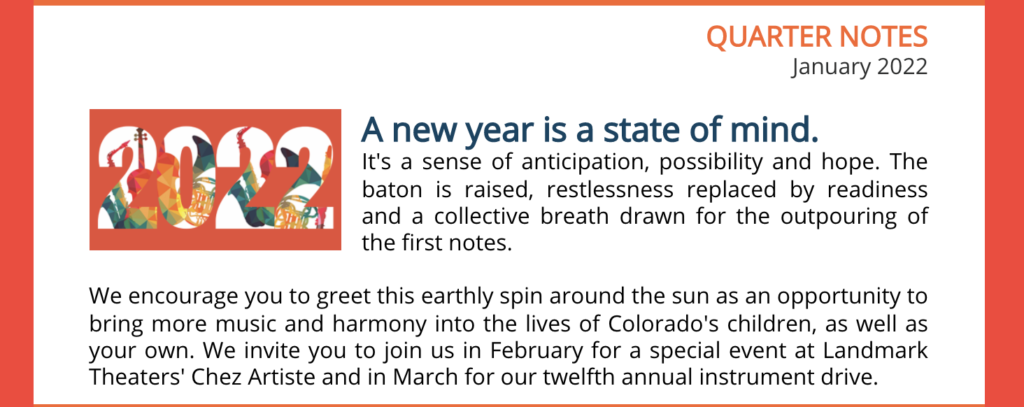 QUARTER NOTES
January 2022

2022

A new year is a state of mind.

It's a sense of anticipation, possibility and hope. The baton is raised, restlessness replaced by readiness and a collective breath drawn for the outpouring of the first notes.

We encourage you to greet this earthly spin around the sun as an opportunity to bring more music and harmony into the lives of Colorado's children, as well as your own. We invite you to join us in February for a special event at Landmark Theaters' Chez Artiste and in March for our twelfth annual instrument drive.